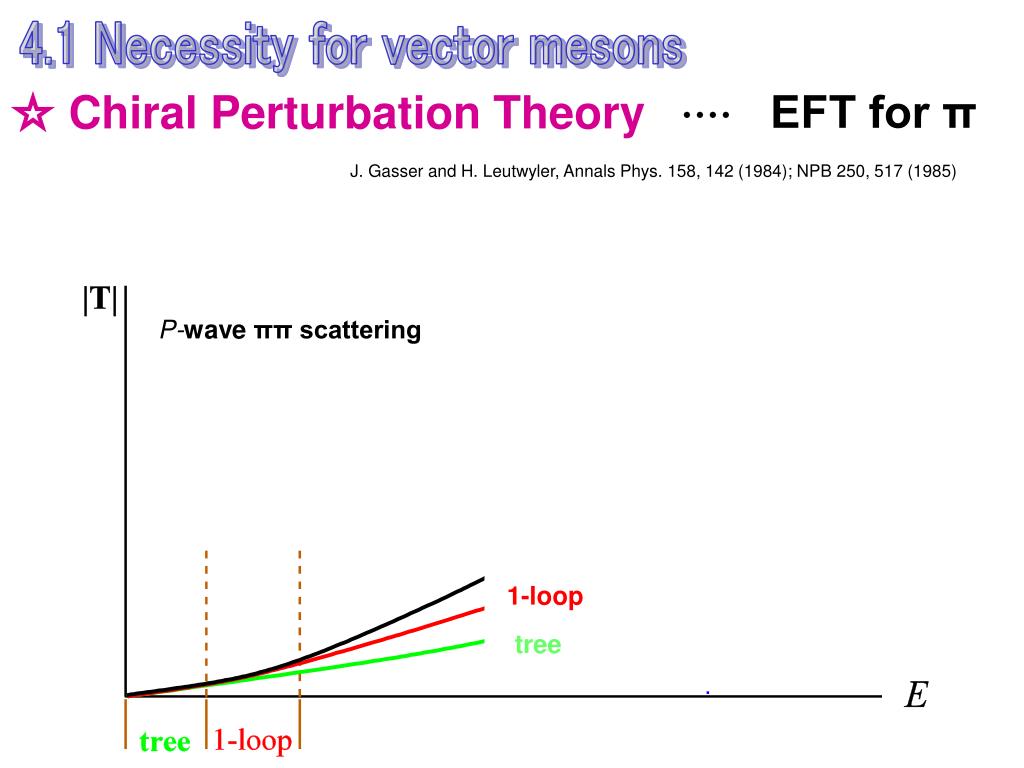 4.1 Necessity for vector mesons

☆ Chiral Perturbation Theory ···· EFT for π

J. Gasser and H. Leutwyler, Annals Phys. 158, 142 (1984); NPB 250, 517 (1985)

|T|

P-wave ππ scattering

1-loop

tree

E

tree 1-loop